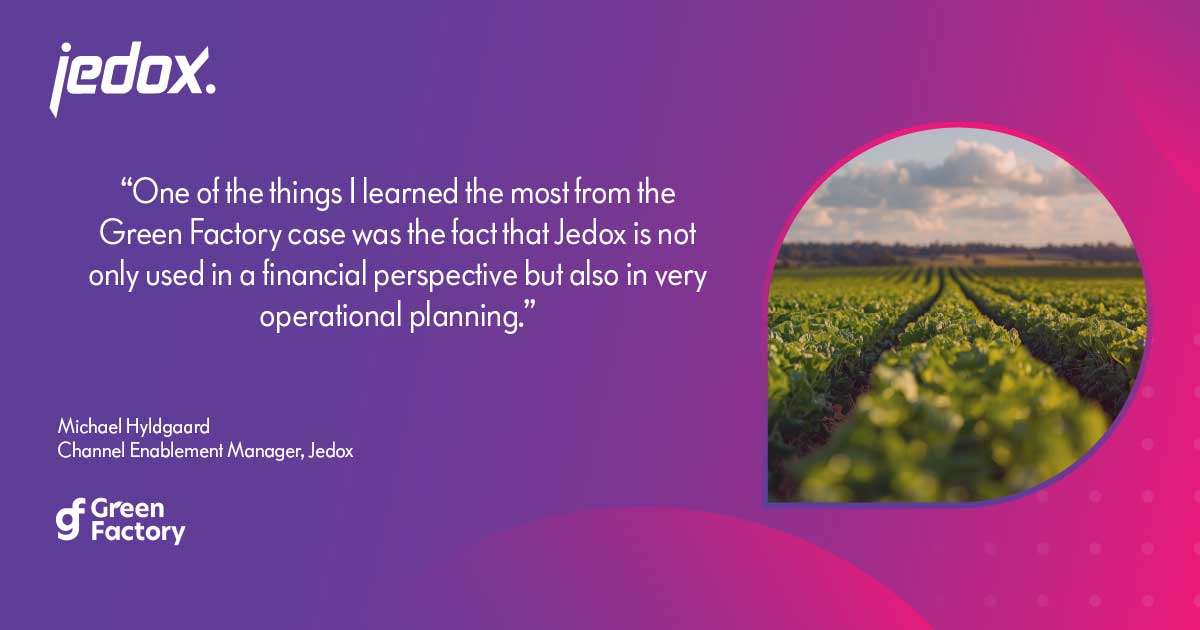 jedox.

“One of the things I learned the most from the Green Factory case was the fact that Jedox is not only used in a financial perspective but also in very operational planning.”

Michael Hyldgaard
Channel Enablement Manager, Jedox

gf Green Factory